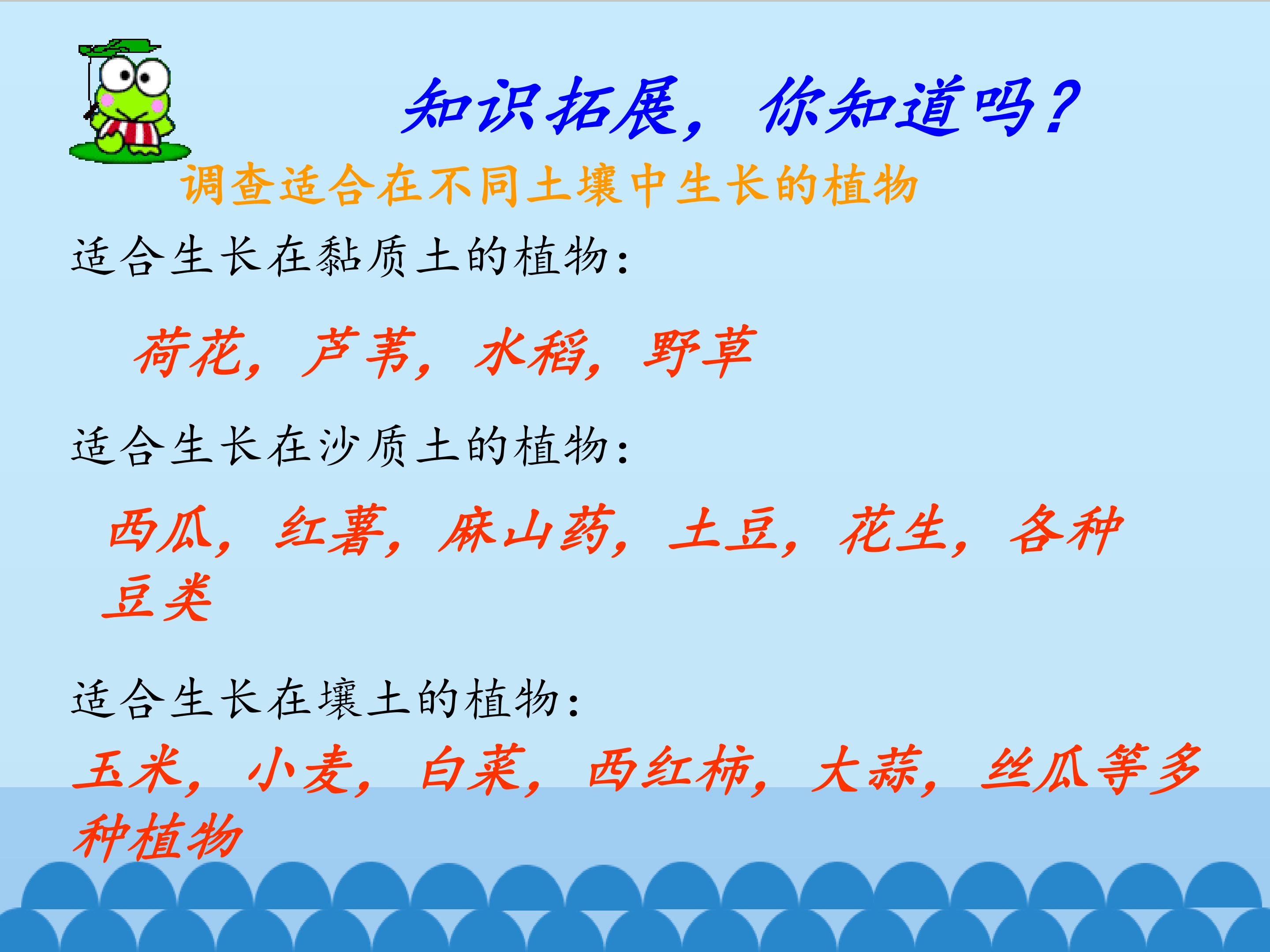 知识拓展，你知道吗？

调查适合在不同土壤中生长的植物

适合生长在黏质土的植物：

荷花，芦苇，水稻，野草

适合生长在沙质土的植物：

西瓜，红薯，麻山药，土豆，花生，各种豆类

适合生长在壤土的植物：

玉米，小麦，白菜，西红柿，大蒜，丝瓜等多种植物